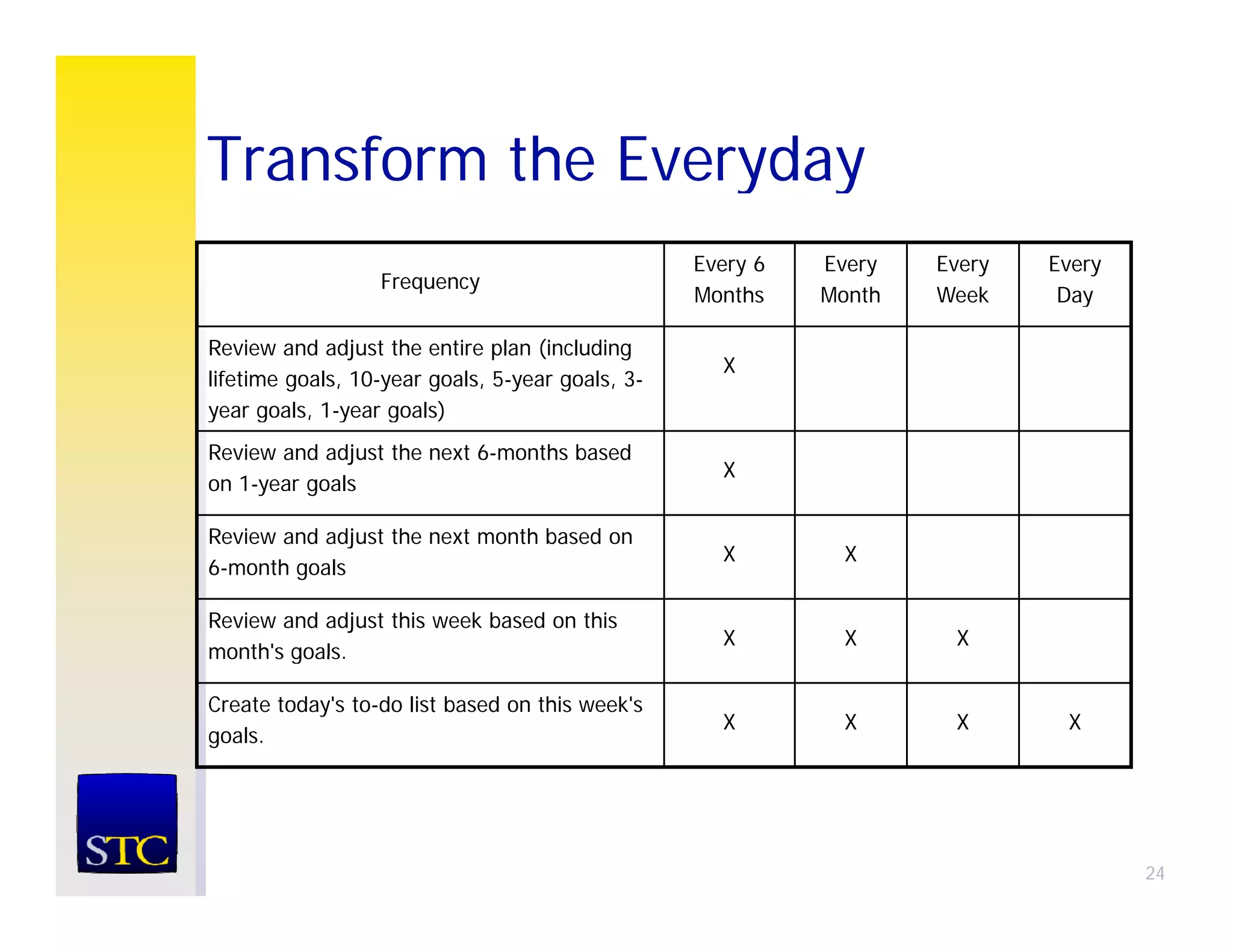 Transform the Everyday

| Frequency | Every 6 Months | Every Month | Every Week | Every Day |
|---|---|---|---|---|
| Review and adjust the entire plan (including lifetime goals, 10-year goals, 5-year goals, 3-year goals, 1-year goals) | X | | | |
| Review and adjust the next 6-months based on 1-year goals | X | | | |
| Review and adjust the next month based on 6-month goals | X | X | | |
| Review and adjust this week based on this month's goals. | X | X | X | |
| Create today's to-do list based on this week's goals. | X | X | X | X |

STC

24